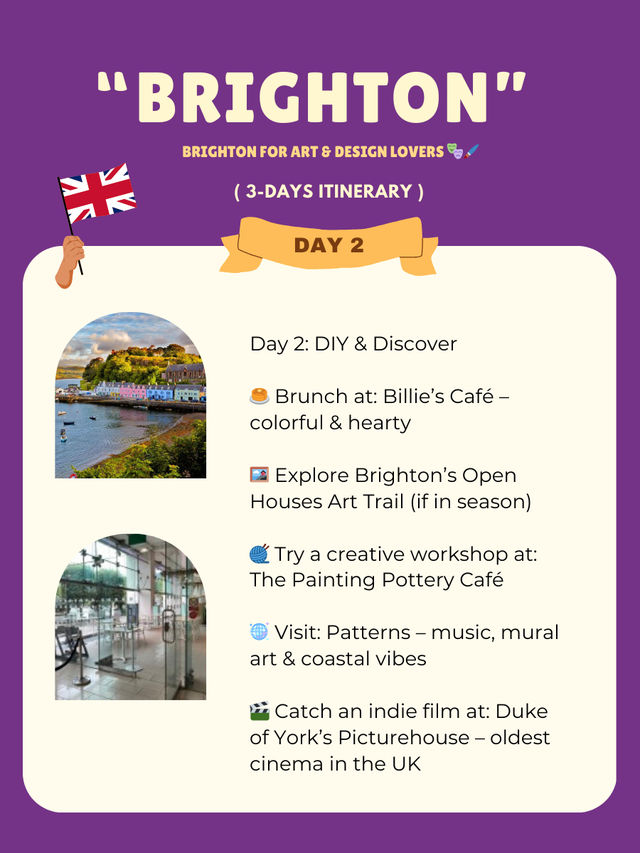 “BRIGHTON”

BRIGHTON FOR ART & DESIGN LOVERS 🎭🖌️

( 3-DAYS ITINERARY )

DAY 2

Day 2: DIY & Discover

🥞 Brunch at: Billie’s Café – colorful & hearty

🖼️ Explore Brighton’s Open Houses Art Trail (if in season)

🧶 Try a creative workshop at: The Painting Pottery Café

🌐 Visit: Patterns – music, mural art & coastal vibes

🎬 Catch an indie film at: Duke of York’s Picturehouse – oldest cinema in the UK